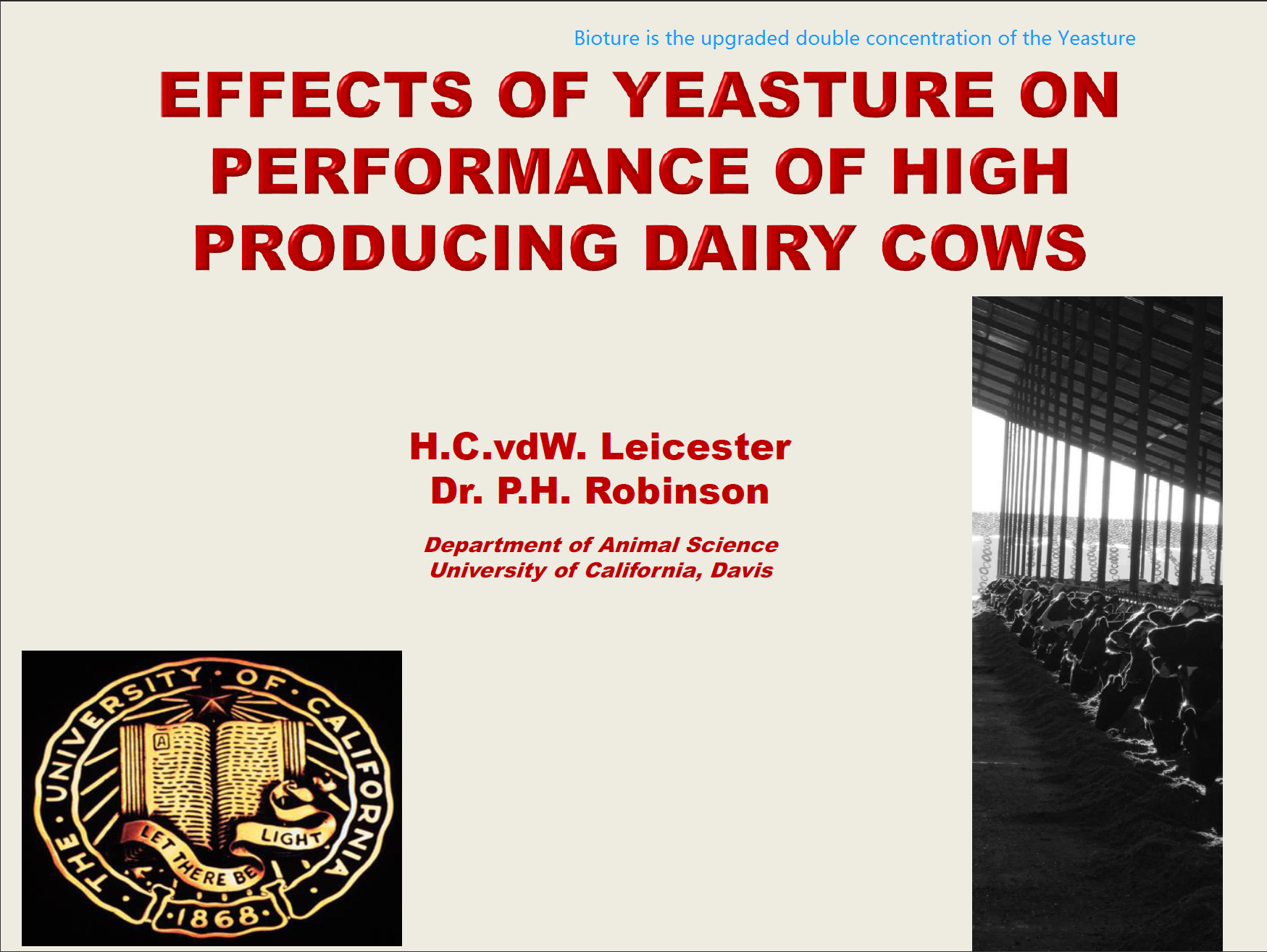 Bioture is the upgraded double concentration of the Yeasture

EFFECTS OF YEASTURE ON PERFORMANCE OF HIGH PRODUCING DAIRY COWS

H.C.vdW. Leicester
Dr. P.H. Robinson

Department of Animal Science
University of California, Davis

THE UNIVERSITY OF CALIFORNIA
A
LET THERE BE LIGHT
1868